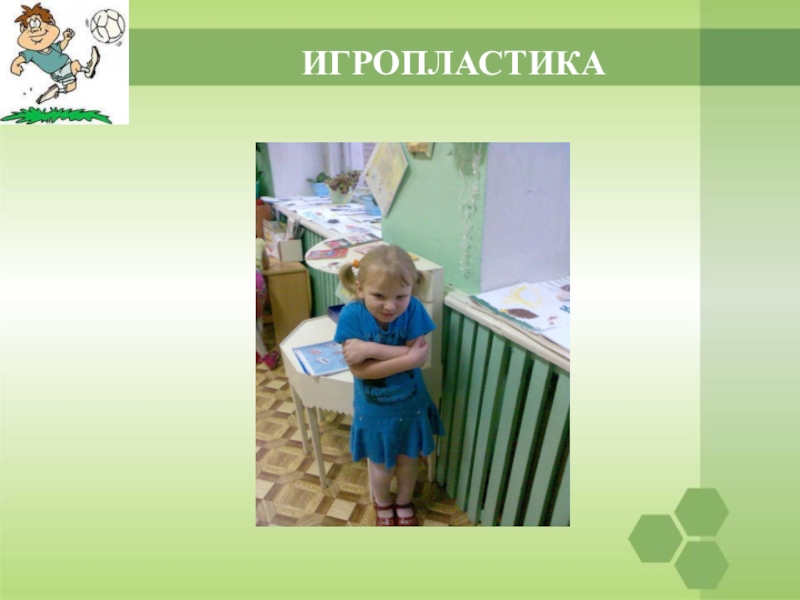 ИГРОПЛАСТИКА